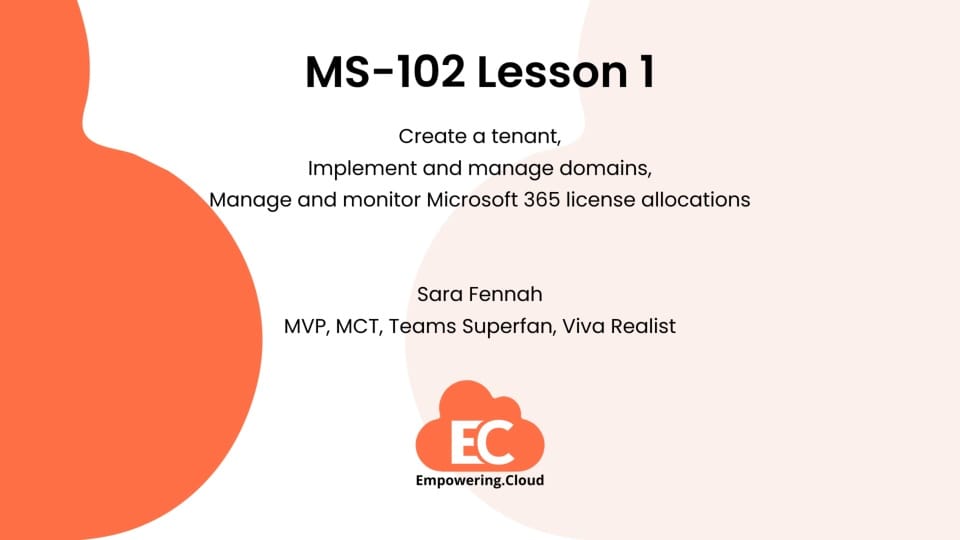 MS-102 Lesson 1

Create a tenant,
Implement and manage domains,
Manage and monitor Microsoft 365 license allocations

Sara Fennah
MVP, MCT, Teams Superfan, Viva Realist

EC
Empowering.Cloud